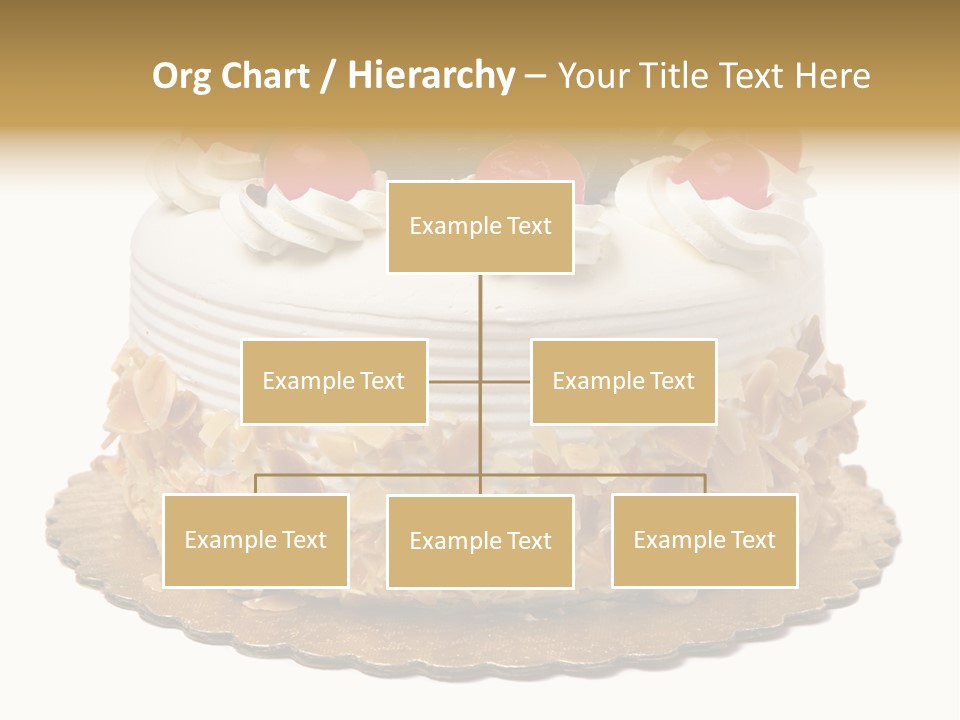 Org Chart / Hierarchy – Your Title Text Here

Example Text

Example Text

Example Text

Example Text

Example Text

Example Text